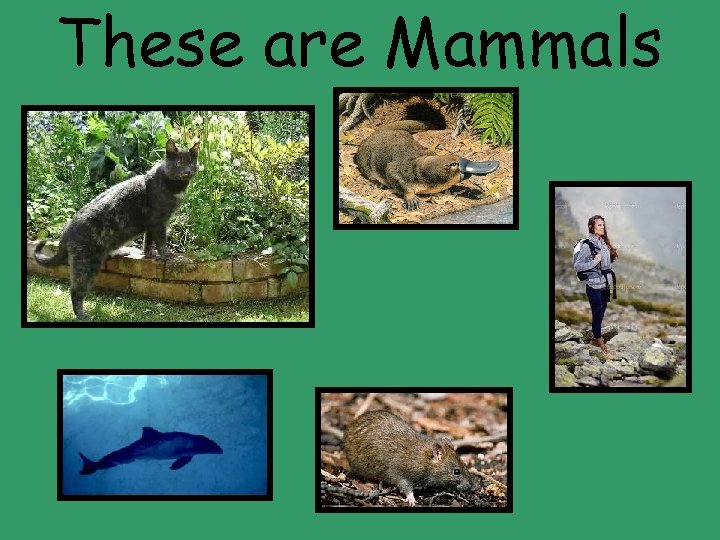 These are Mammals